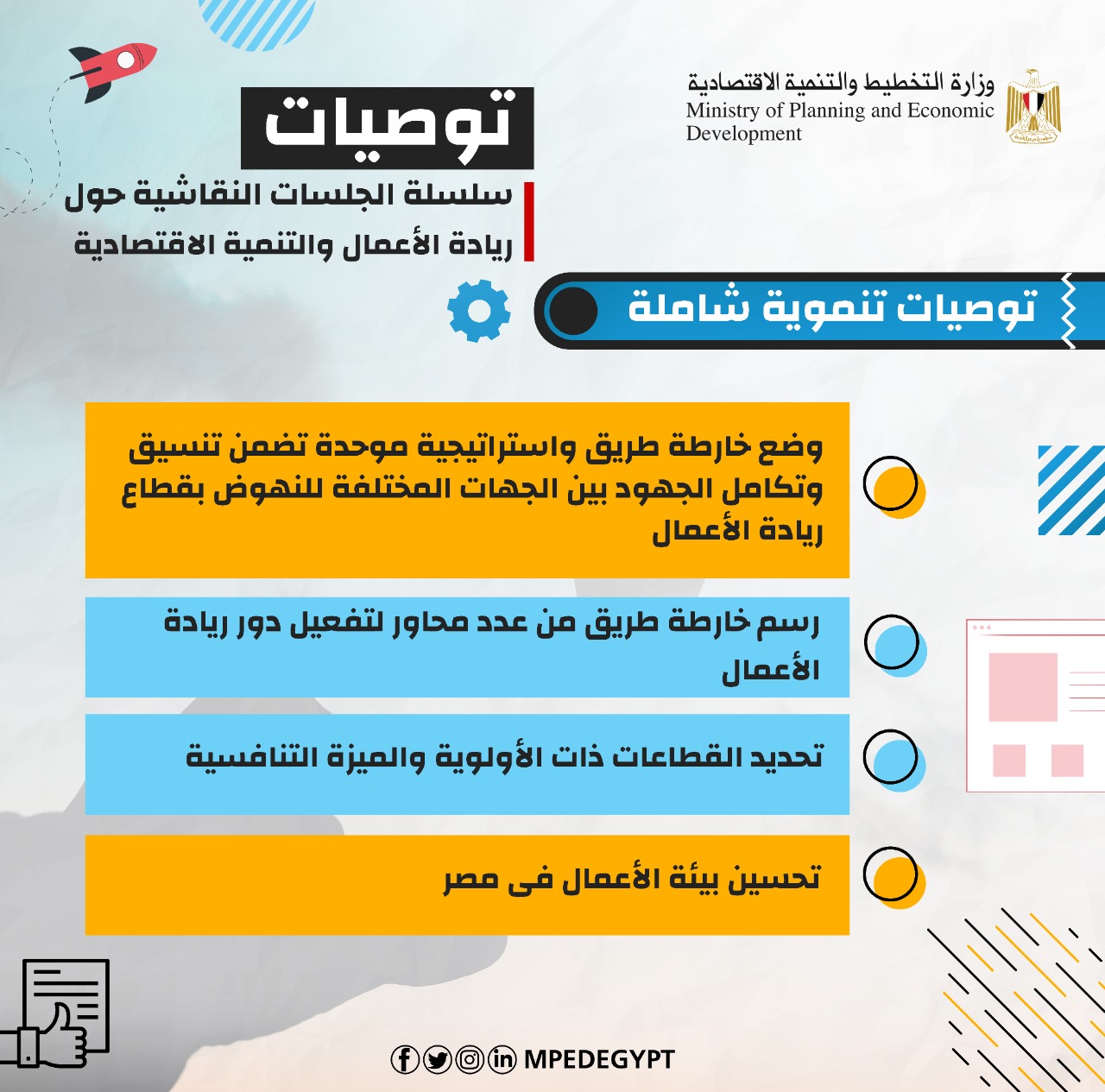 وزارة التخطيط والتنمية الاقتصادية
Ministry of Planning and Economic Development

توصيات
سلسلة الجلسات النقاشية حول
ريادة الأعمال والتنمية الاقتصادية

توصيات تنموية شاملة

وضع خارطة طريق واستراتيجية موحدة تضمن تنسيق وتكامل الجهود بين الجهات المختلفة للنهوض بقطاع ريادة الأعمال

رسم خارطة طريق من عدد محاور لتفعيل دور ريادة الأعمال

تحديد القطاعات ذات الأولوية والميزة التنافسية

تحسين بيئة الأعمال فى مصر

MPEDEGYPT